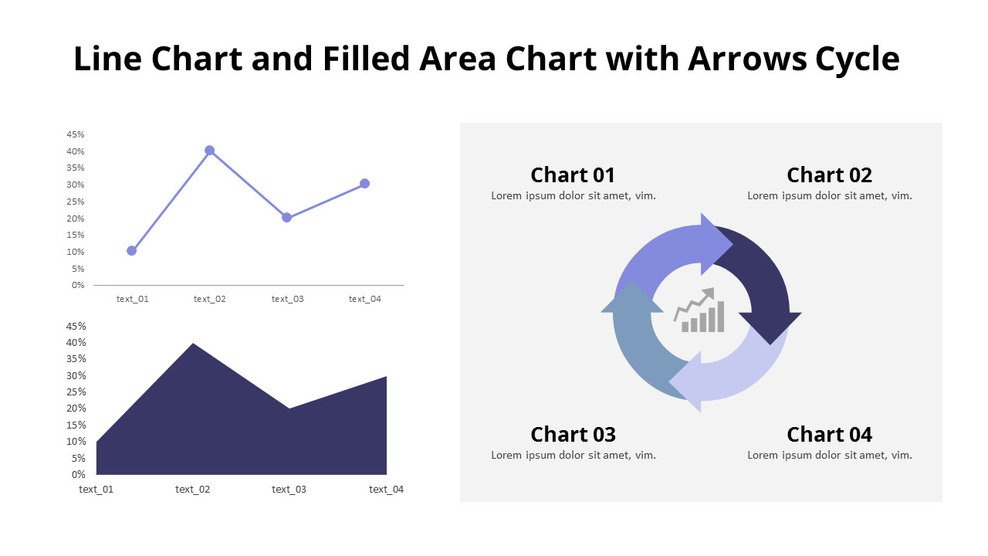 Line Chart and Filled Area Chart with Arrows Cycle

45%
40%
35%
30%
25%
20%
15%
10%
5%
0%
text_01 text_02 text_03 text_04

45%
40%
35%
30%
25%
20%
15%
10%
5%
0%
text_01 text_02 text_03 text_04

Chart 01
Lorem ipsum dolor sit amet, vim.

Chart 02
Lorem ipsum dolor sit amet, vim.

Chart 03
Lorem ipsum dolor sit amet, vim.

Chart 04
Lorem ipsum dolor sit amet, vim.